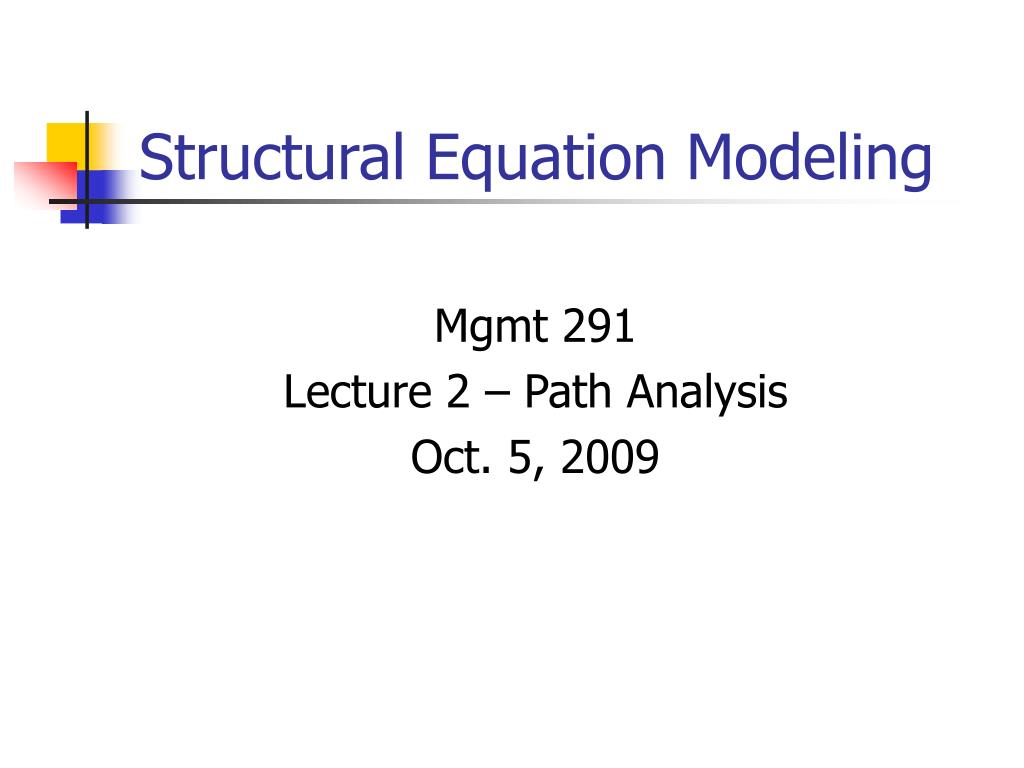 Structural Equation Modeling

Mgmt 291
Lecture 2 – Path Analysis
Oct. 5, 2009